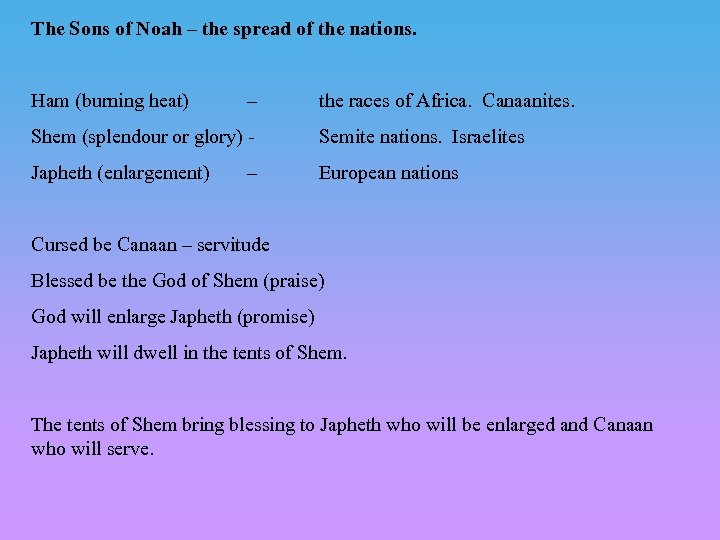 The Sons of Noah – the spread of the nations.

Ham (burning heat) – the races of Africa. Canaanites.
Shem (splendour or glory) - Semite nations. Israelites
Japheth (enlargement) – European nations

Cursed be Canaan – servitude
Blessed be the God of Shem (praise)
God will enlarge Japheth (promise)
Japheth will dwell in the tents of Shem.

The tents of Shem bring blessing to Japheth who will be enlarged and Canaan who will serve.